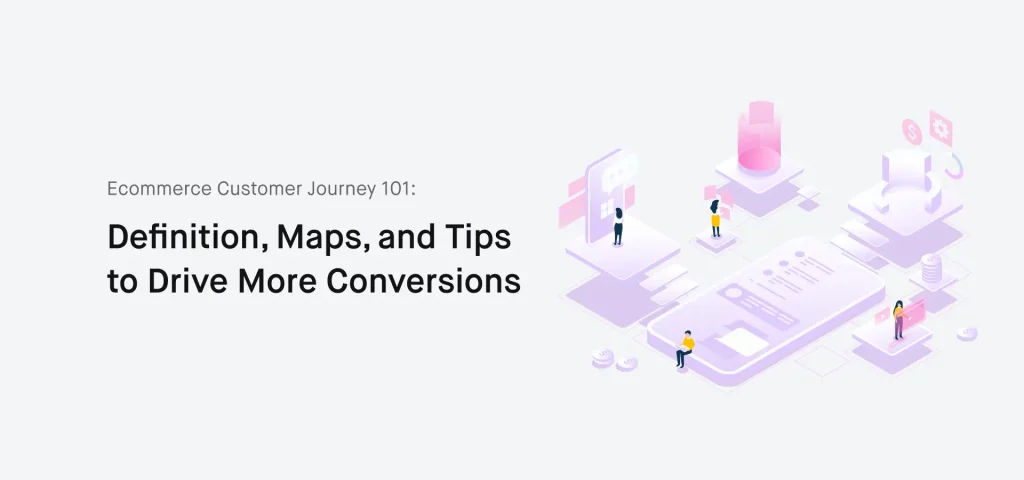 Ecommerce Customer Journey 101:

Definition, Maps, and Tips to Drive More Conversions